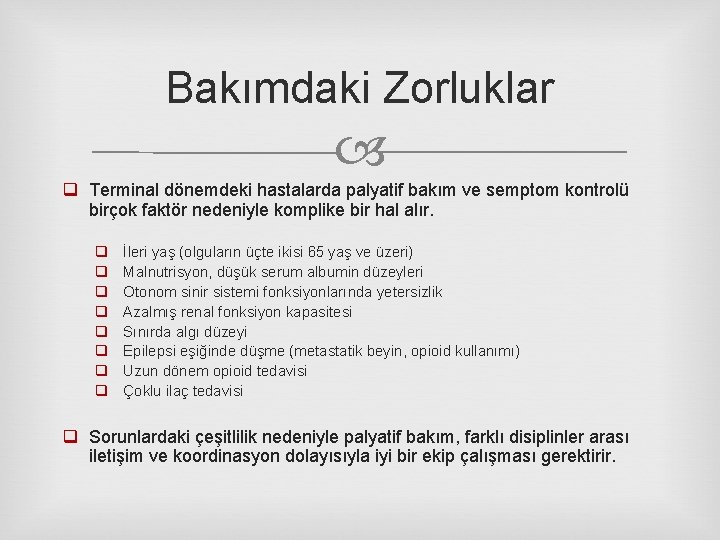 Bakımdaki Zorluklar

Terminal dönemdeki hastalarda palyatif bakım ve semptom kontrolü birçok faktör nedeniyle komplike bir hal alır.

İleri yaş (olguların üçte ikisi 65 yaş ve üzeri)
Malnutrisyon, düşük serum albumin düzeyleri
Otonom sinir sistemi fonksiyonlarında yetersizlik
Azalmış renal fonksiyon kapasitesi
Sınırda algı düzeyi
Epilepsi eşiğinde düşme (metastatik beyin, opioid kullanımı)
Uzun dönem opioid tedavisi
Çoklu ilaç tedavisi

Sorunlardaki çeşitlilik nedeniyle palyatif bakım, farklı disiplinler arası iletişim ve koordinasyon dolayısıyla iyi bir ekip çalışması gerektirir.